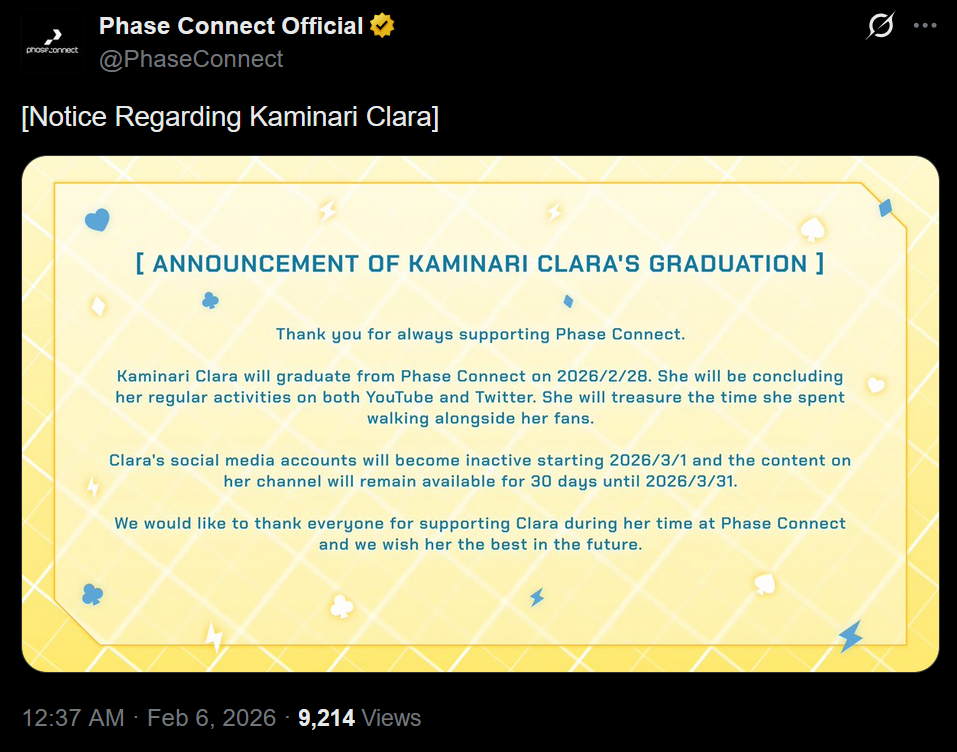 phase connect

Phase Connect Official
@PhaseConnect

[Notice Regarding Kaminari Clara]

[ ANNOUNCEMENT OF KAMINARI CLARA'S GRADUATION ]

Thank you for always supporting Phase Connect.

Kaminari Clara will graduate from Phase Connect on 2026/2/28. She will be concluding her regular activities on both YouTube and Twitter. She will treasure the time she spent walking alongside her fans.

Clara's social media accounts will become inactive starting 2026/3/1 and the content on her channel will remain available for 30 days until 2026/3/31.

We would like to thank everyone for supporting Clara during her time at Phase Connect and we wish her the best in the future.

12:37 AM · Feb 6, 2026 · 9,214 Views